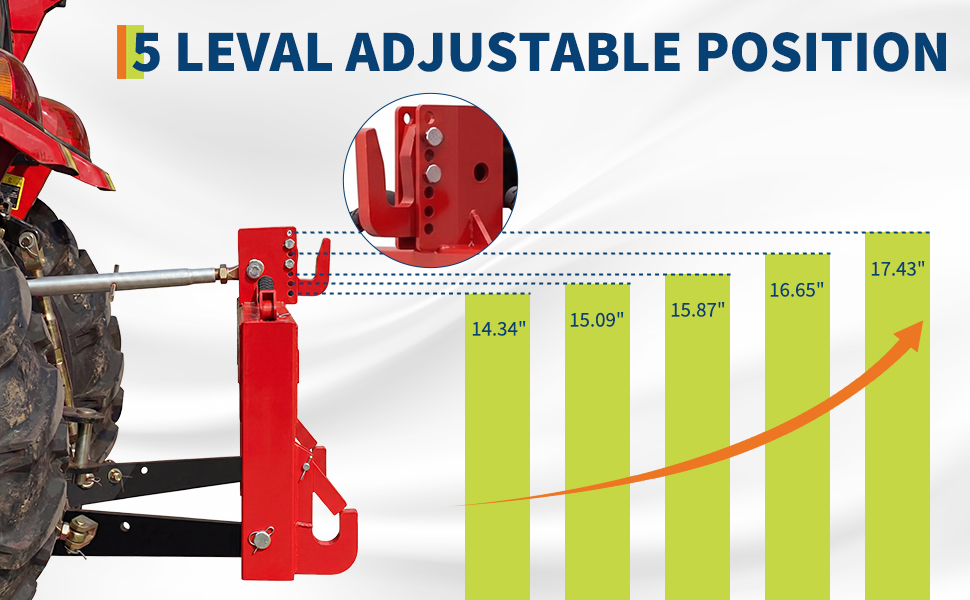 5 LEVAL ADJUSTABLE POSITION

14.34"
15.09"
15.87"
16.65"
17.43"